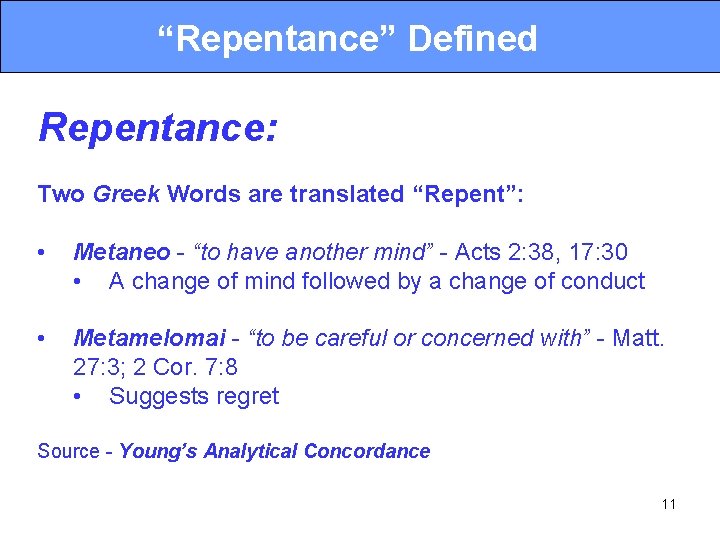 “Repentance” Defined

Repentance:

Two Greek Words are translated “Repent”:

• Metaneo - “to have another mind” - Acts 2:38, 17:30
  • A change of mind followed by a change of conduct

• Metamelomai - “to be careful or concerned with” - Matt. 27:3; 2 Cor. 7:8
  • Suggests regret

Source - Young’s Analytical Concordance

11